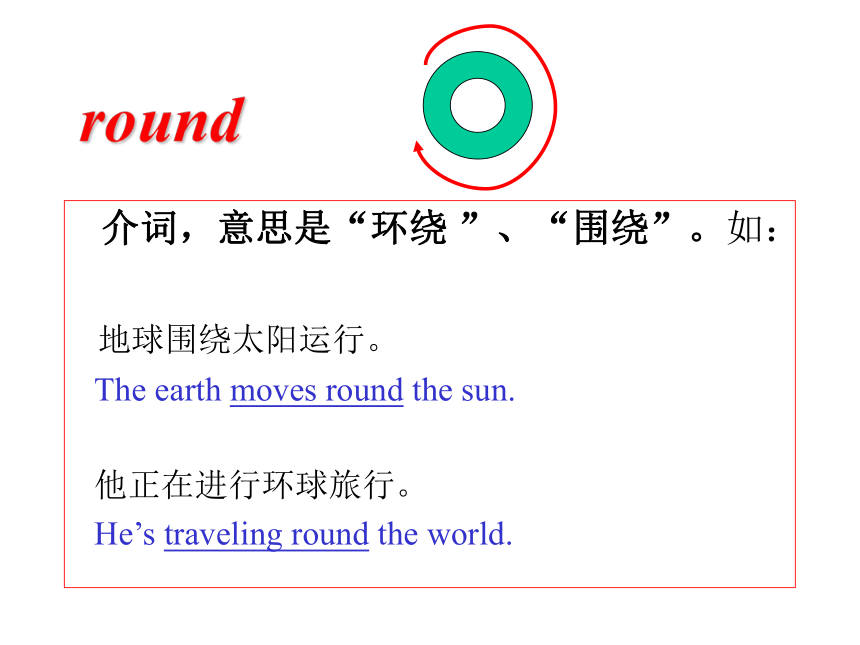 round

介词，意思是“环绕 ”、“围绕”。如：

地球围绕太阳运行。
The earth moves round the sun.

他正在进行环球旅行。
He’s traveling round the world.